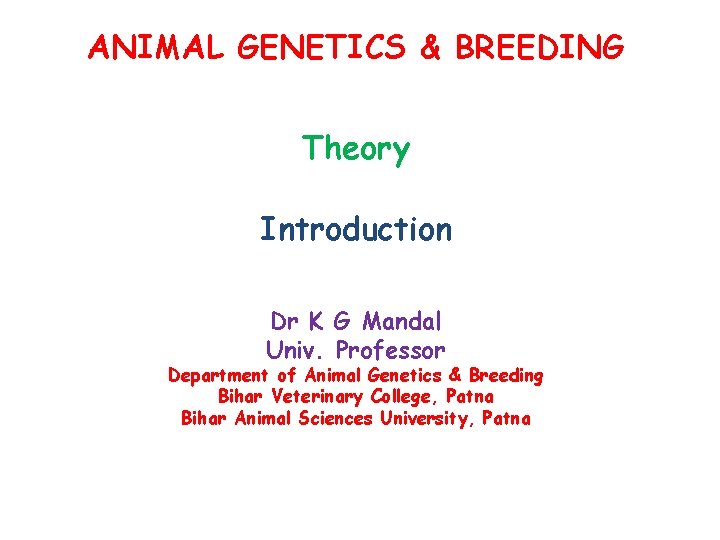 ANIMAL GENETICS & BREEDING

Theory

Introduction

Dr K G Mandal
Univ. Professor
Department of Animal Genetics & Breeding
Bihar Veterinary College, Patna
Bihar Animal Sciences University, Patna